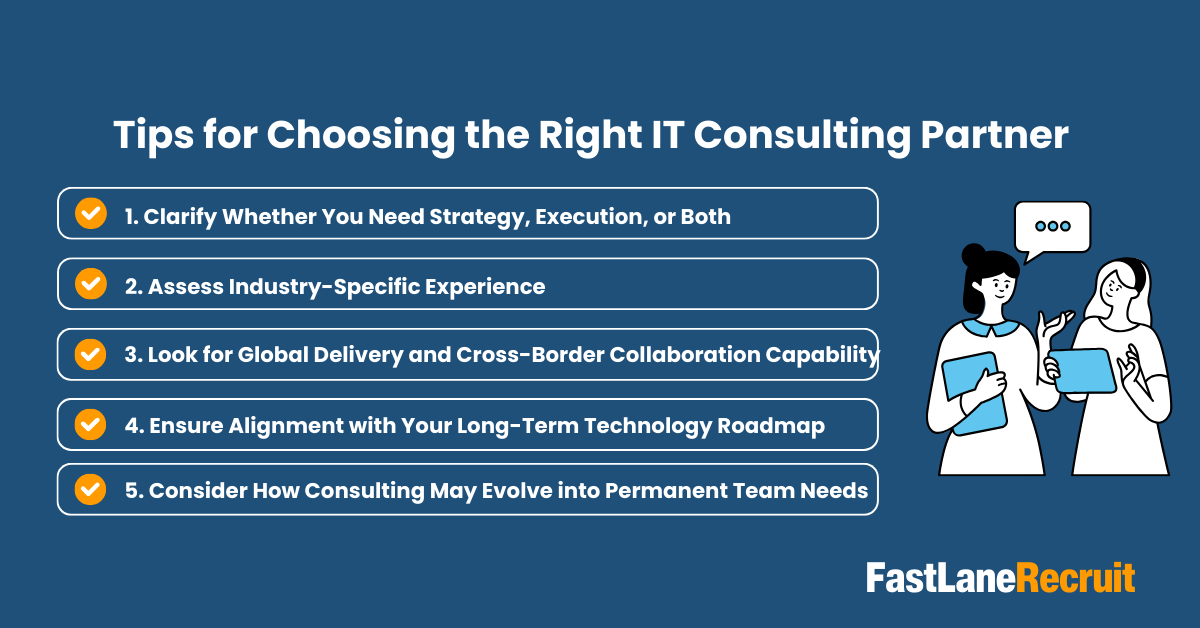 Tips for Choosing the Right IT Consulting Partner

1. Clarify Whether You Need Strategy, Execution, or Both

2. Assess Industry-Specific Experience

3. Look for Global Delivery and Cross-Border Collaboration Capability

4. Ensure Alignment with Your Long-Term Technology Roadmap

5. Consider How Consulting May Evolve into Permanent Team Needs

FastLaneRecruit